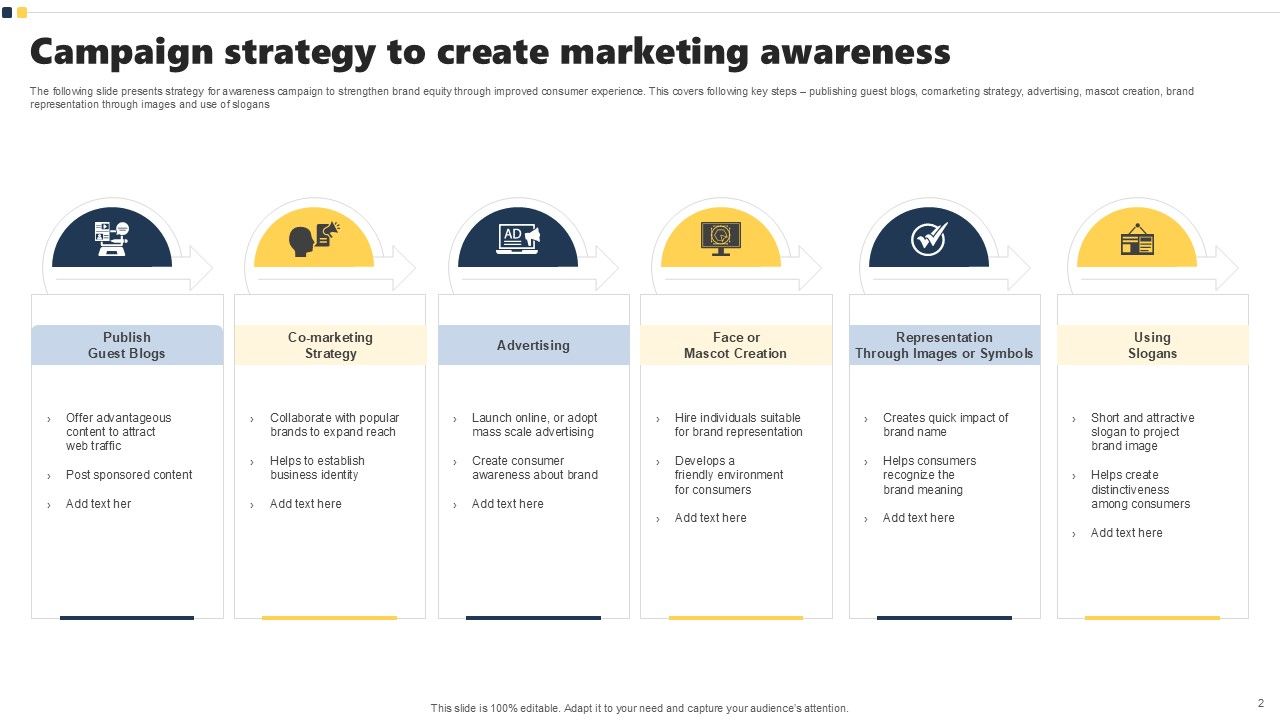 Campaign strategy to create marketing awareness

The following slide presents strategy for awareness campaign to strengthen brand equity through improved consumer experience. This covers following key steps – publishing guest blogs, comarketing strategy, advertising, mascot creation, brand representation through images and use of slogans

AD

Publish Guest Blogs

› Offer advantageous content to attract web traffic
› Post sponsored content
› Add text her

Co-marketing Strategy

› Collaborate with popular brands to expand reach
› Helps to establish business identity
› Add text here

Advertising

› Launch online, or adopt mass scale advertising
› Create consumer awareness about brand
› Add text here

Face or Mascot Creation

› Hire individuals suitable for brand representation
› Develops a friendly environment for consumers
› Add text here

Representation Through Images or Symbols

› Creates quick impact of brand name
› Helps consumers recognize the brand meaning
› Add text here

Using Slogans

› Short and attractive slogan to project brand image
› Helps create distinctiveness among consumers
› Add text here

This slide is 100% editable. Adapt it to your need and capture your audience's attention.

2